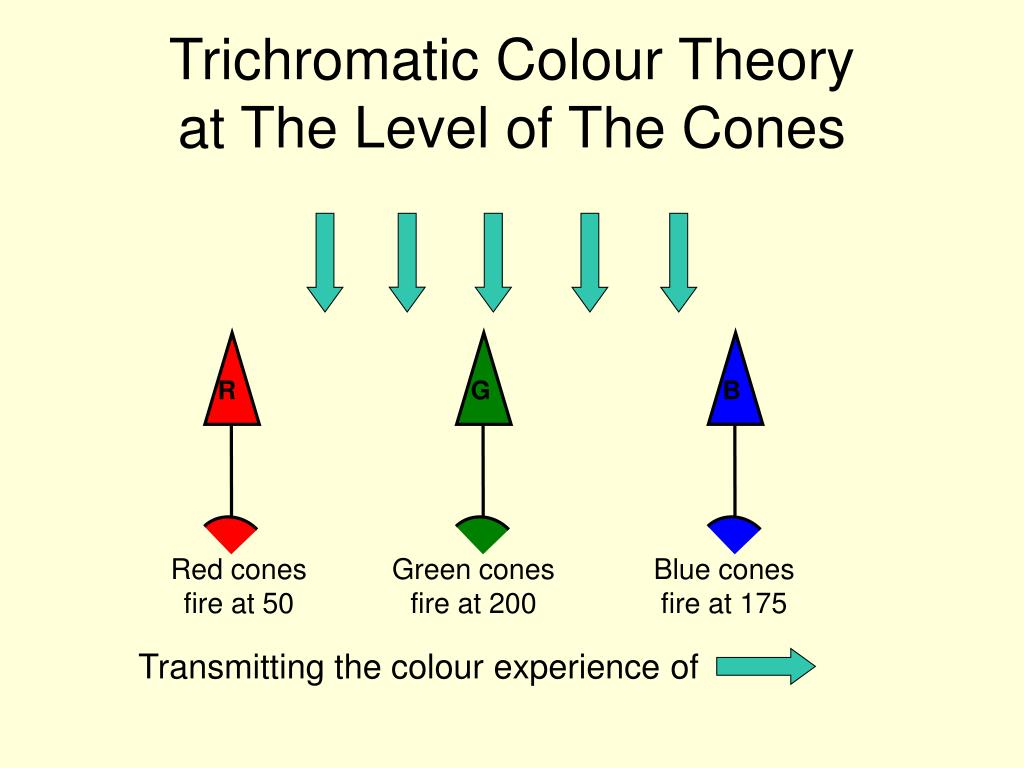 Trichromatic Colour Theory at The Level of The Cones

R

G

B

Red cones fire at 50

Green cones fire at 200

Blue cones fire at 175

Transmitting the colour experience of